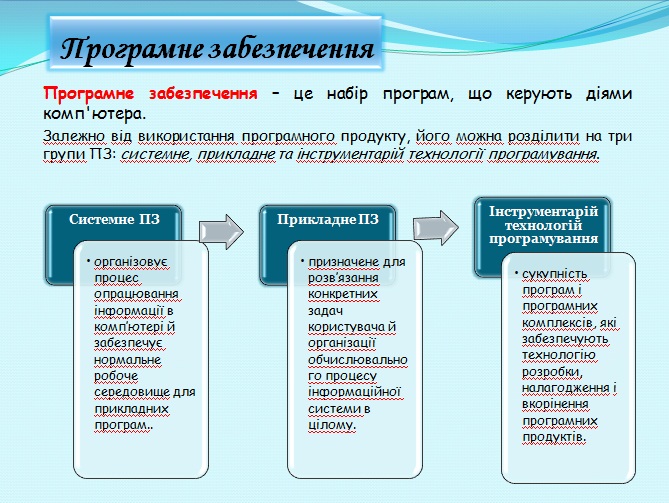 Програмне забезпечення

Програмне забезпечення – це набір програм, що керують діями комп'ютера.

Залежно від використання програмного продукту, його можна розділити на три групи ПЗ: системне, прикладне та інструментарій технології програмування.

Системне ПЗ

• організовує процес опрацювання інформації в комп'ютері й забезпечує нормальне робоче середовище для прикладних програм..

Прикладне ПЗ

• призначене для розв'язання конкретних задач користувача й організації обчислювального процесу інформаційної системи в цілому.

Інструментарій технологій програмування

• сукупність програм і програмних комплексів, які забезпечують технологію розробки, налагодження і вкорінення програмних продуктів.